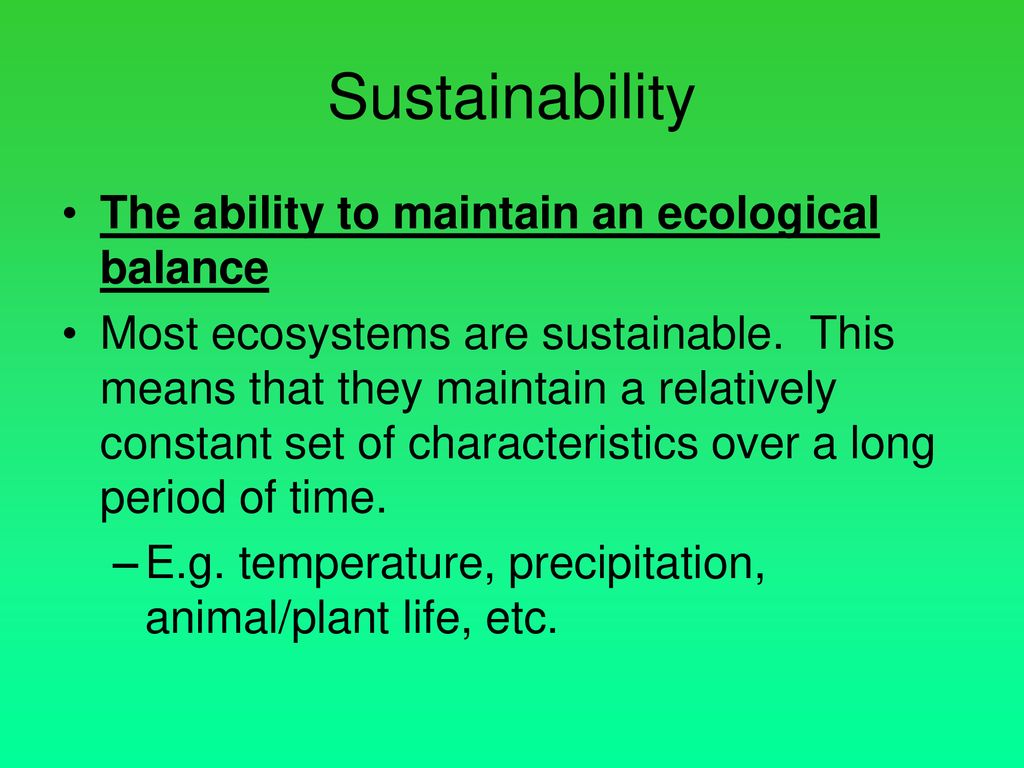 Sustainability

• The ability to maintain an ecological balance

• Most ecosystems are sustainable. This means that they maintain a relatively constant set of characteristics over a long period of time.

– E.g. temperature, precipitation, animal/plant life, etc.